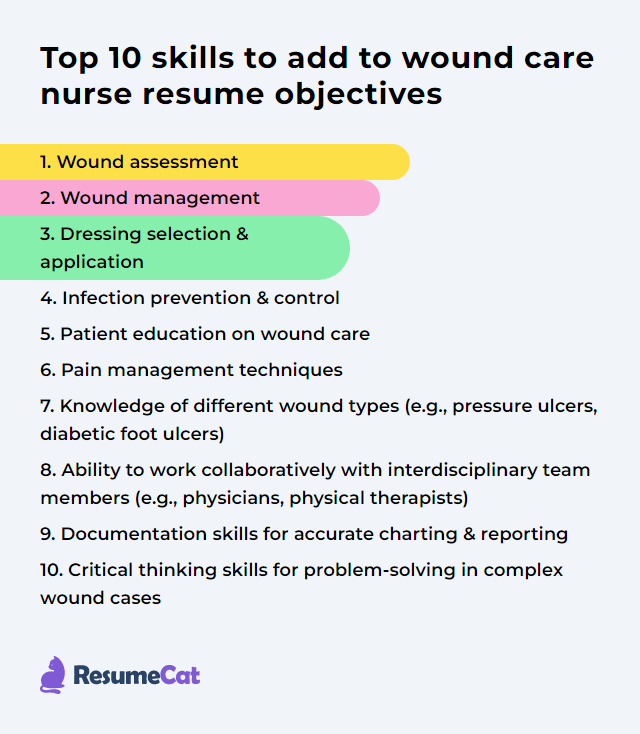 Top 10 skills to add to wound care nurse resume objectives

1. Wound assessment

2. Wound management

3. Dressing selection & application

4. Infection prevention & control

5. Patient education on wound care

6. Pain management techniques

7. Knowledge of different wound types (e.g., pressure ulcers, diabetic foot ulcers)

8. Ability to work collaboratively with interdisciplinary team members (e.g., physicians, physical therapists)

9. Documentation skills for accurate charting & reporting

10. Critical thinking skills for problem-solving in complex wound cases

ResumeCat